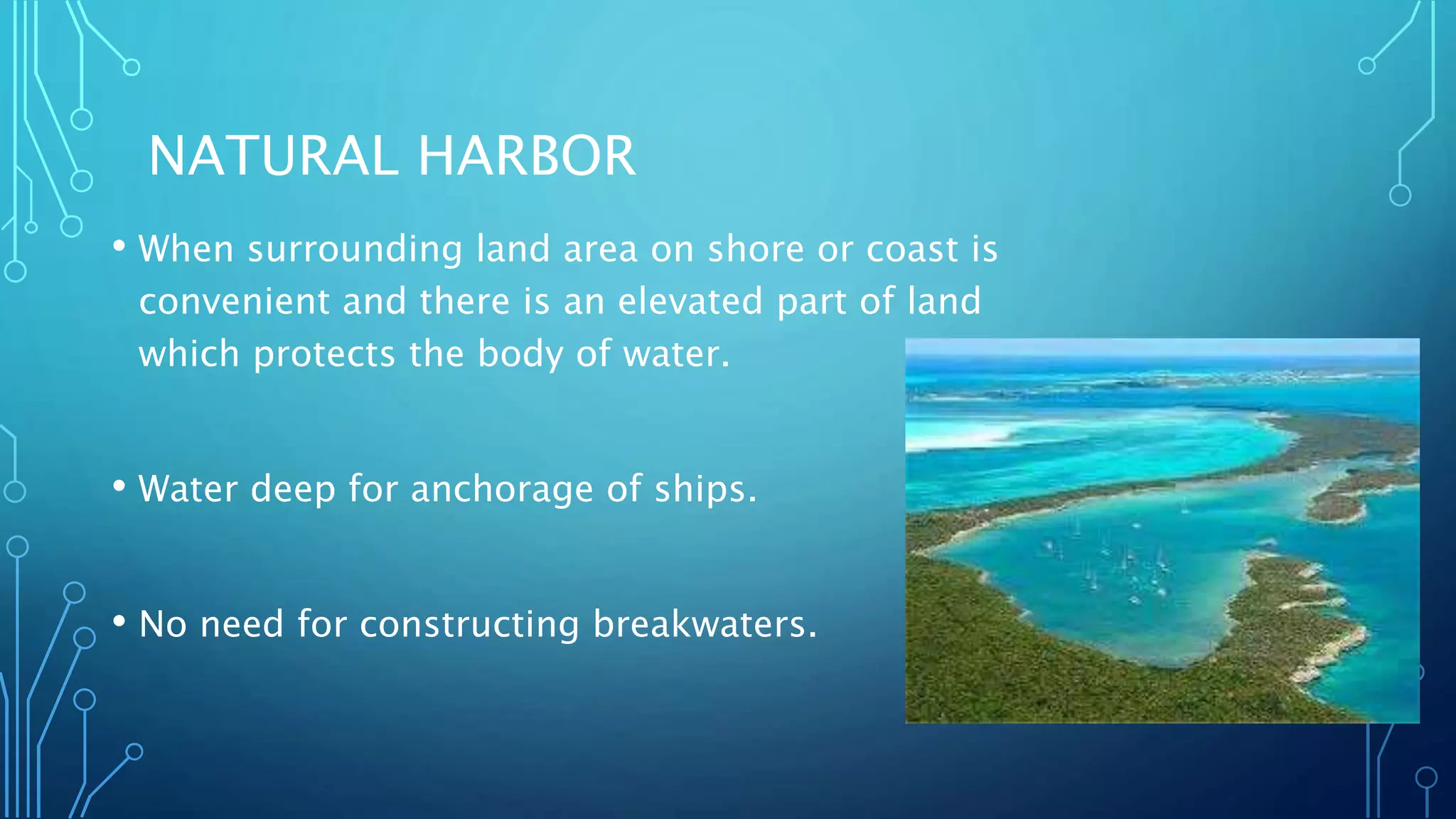 NATURAL HARBOR

• When surrounding land area on shore or coast is convenient and there is an elevated part of land which protects the body of water.

• Water deep for anchorage of ships.

• No need for constructing breakwaters.